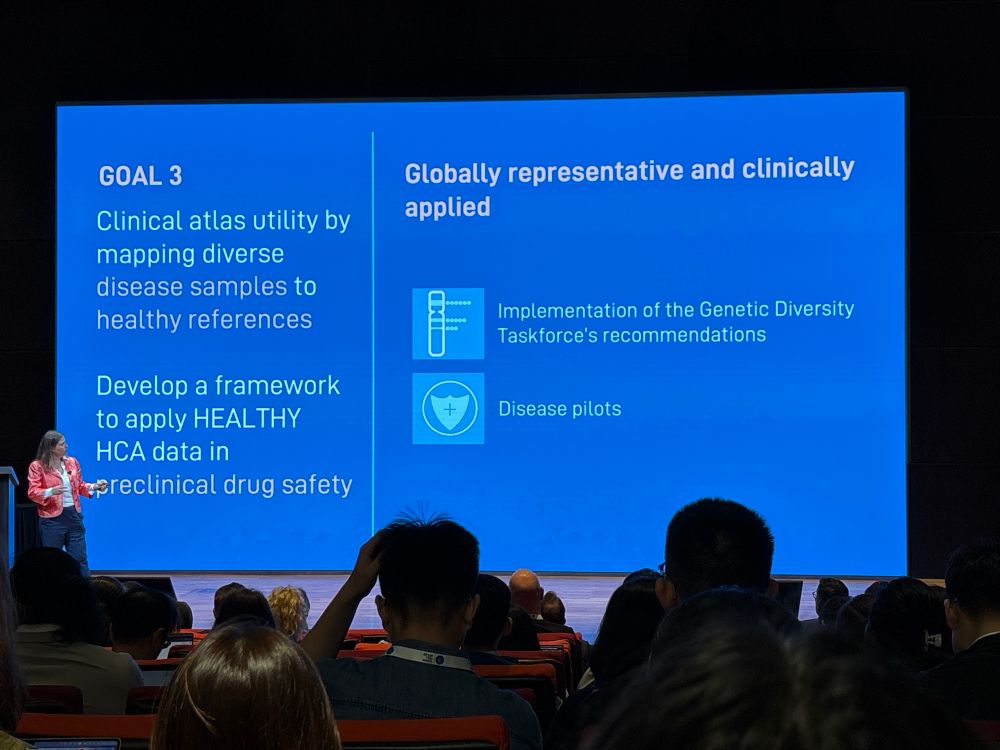 GOAL 3

Clinical atlas utility by mapping diverse disease samples to healthy references

Develop a framework to apply HEALTHY HCA data in preclinical drug safety

Globally representative and clinically applied

Implementation of the Genetic Diversity Taskforce's recommendations

Disease pilots